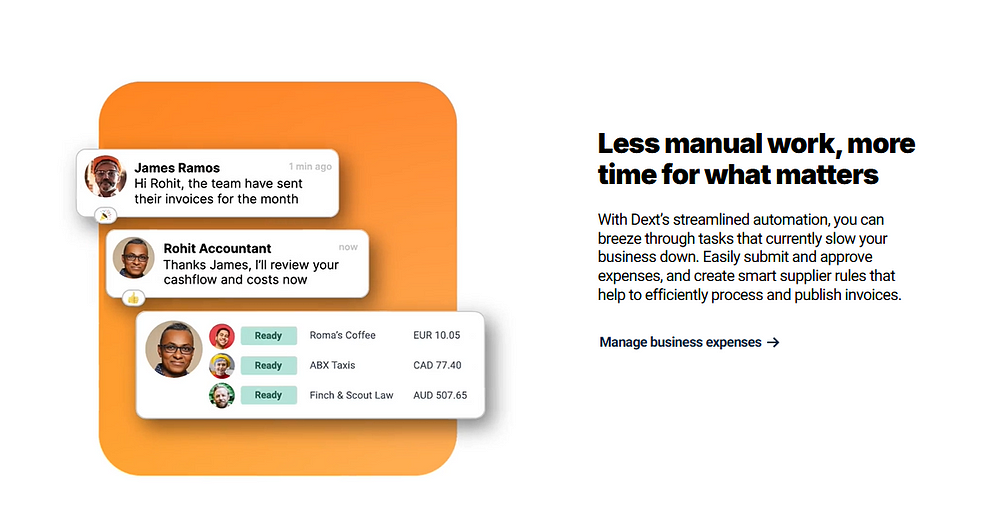 James Ramos
1 min ago
Hi Rohit, the team have sent their invoices for the month

Rohit Accountant
now
Thanks James, I'll review your cashflow and costs now

| Ready | Roma's Coffee | EUR 10.05 |
|---|---|---|
| Ready | ABX Taxis | CAD 77.40 |
| Ready | Finch & Scout Law | AUD 507.65 |

Less manual work, more time for what matters

With Dext's streamlined automation, you can breeze through tasks that currently slow your business down. Easily submit and approve expenses, and create smart supplier rules that help to efficiently process and publish invoices.

Manage business expenses →